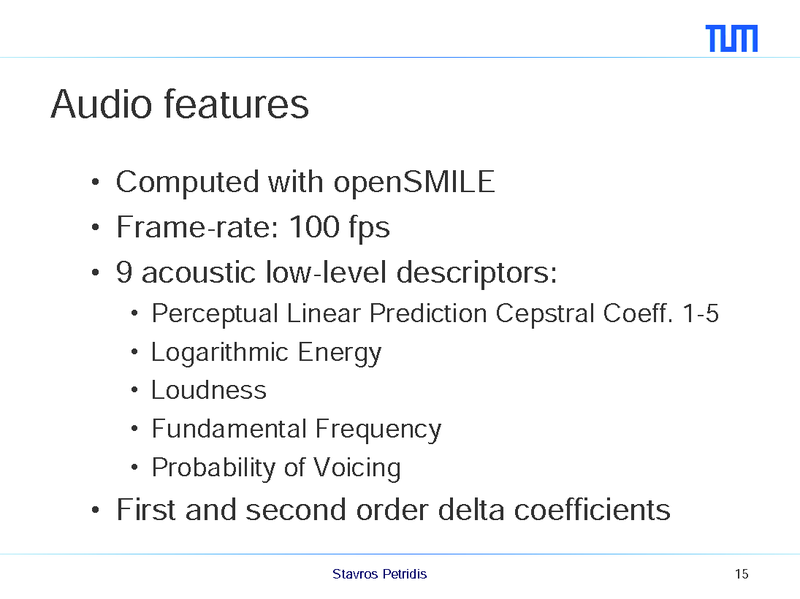 TUM

Audio features

• Computed with openSMILE
• Frame-rate: 100 fps
• 9 acoustic low-level descriptors:
  • Perceptual Linear Prediction Cepstral Coeff. 1-5
  • Logarithmic Energy
  • Loudness
  • Fundamental Frequency
  • Probability of Voicing
• First and second order delta coefficients

Stavros Petridis

15